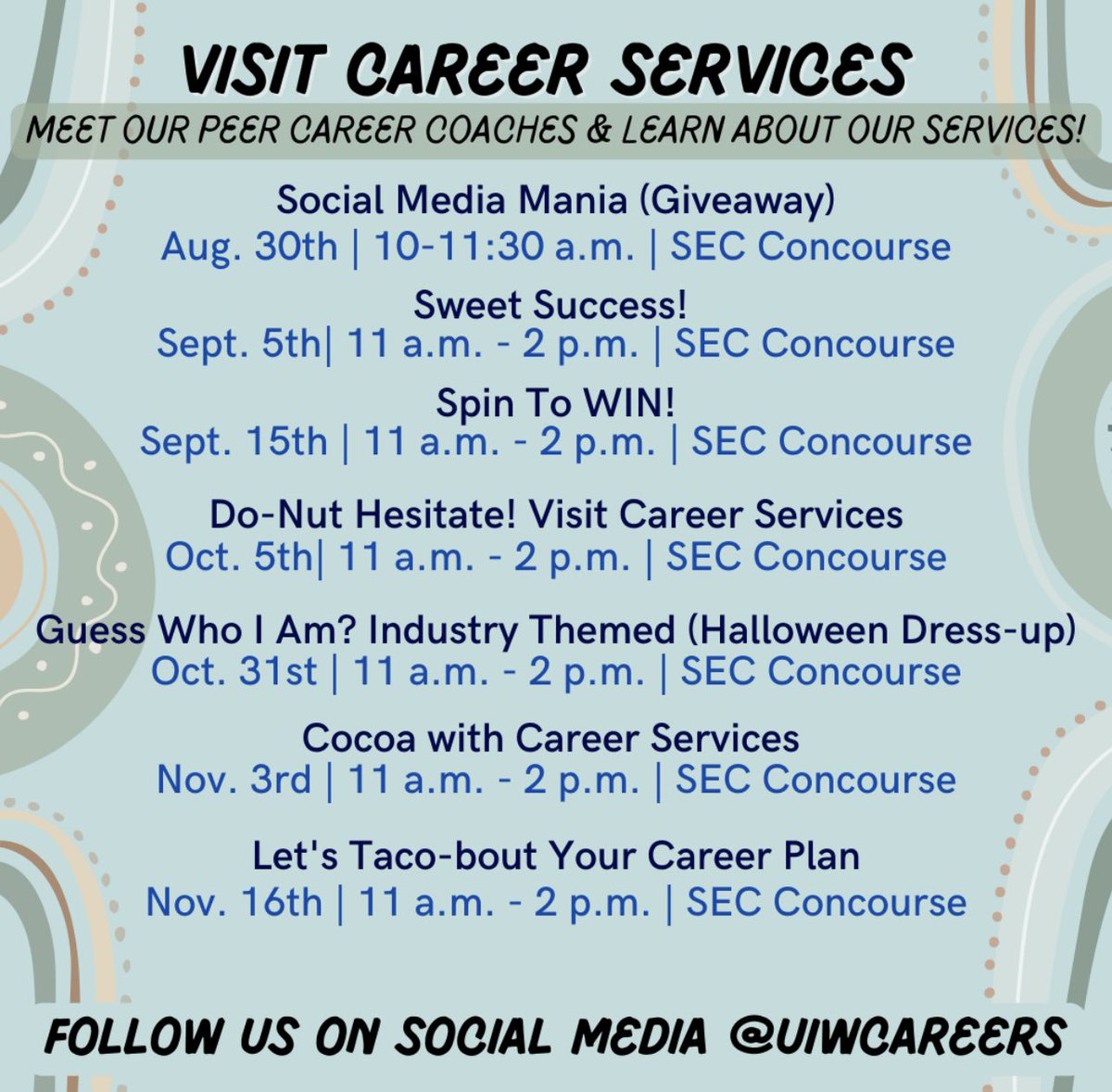 VISIT CAREER SERVICES

MEET OUR PEER CAREER COACHES & LEARN ABOUT OUR SERVICES!

Social Media Mania (Giveaway)
Aug. 30th | 10-11:30 a.m. | SEC Concourse

Sweet Success!
Sept. 5th| 11 a.m. - 2 p.m. | SEC Concourse

Spin To WIN!
Sept. 15th | 11 a.m. - 2 p.m. | SEC Concourse

Do-Nut Hesitate! Visit Career Services
Oct. 5th| 11 a.m. - 2 p.m. | SEC Concourse

Guess Who I Am? Industry Themed (Halloween Dress-up)
Oct. 31st | 11 a.m. - 2 p.m. | SEC Concourse

Cocoa with Career Services
Nov. 3rd | 11 a.m. - 2 p.m. | SEC Concourse

Let's Taco-bout Your Career Plan
Nov. 16th | 11 a.m. - 2 p.m. | SEC Concourse

FOLLOW US ON SOCIAL MEDIA @UIWCAREERS